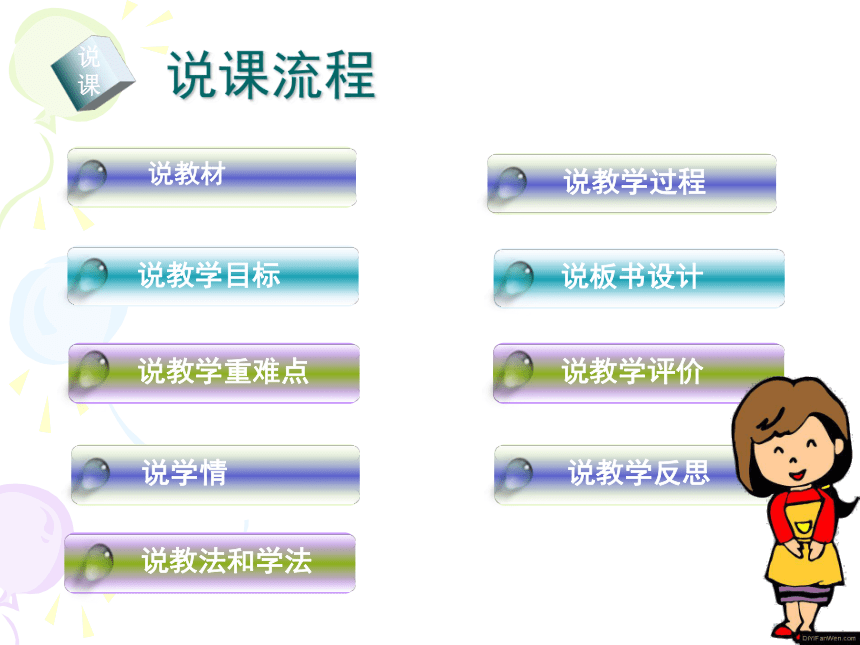 说课

说课流程

说教材

说教学目标

说教学重难点

说学情

说教法和学法

说教学过程

说板书设计

说教学评价

说教学反思

DIYIFanWen.com